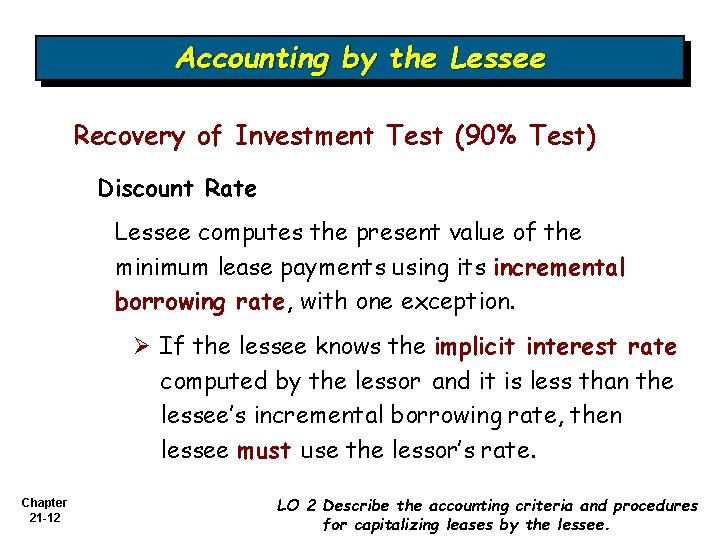 Accounting by the Lessee

Recovery of Investment Test (90% Test)

Discount Rate

Lessee computes the present value of the minimum lease payments using its incremental borrowing rate, with one exception.

➢ If the lessee knows the implicit interest rate computed by the lessor and it is less than the lessee's incremental borrowing rate, then lessee must use the lessor's rate.

Chapter 21-12

LO 2 Describe the accounting criteria and procedures for capitalizing leases by the lessee.